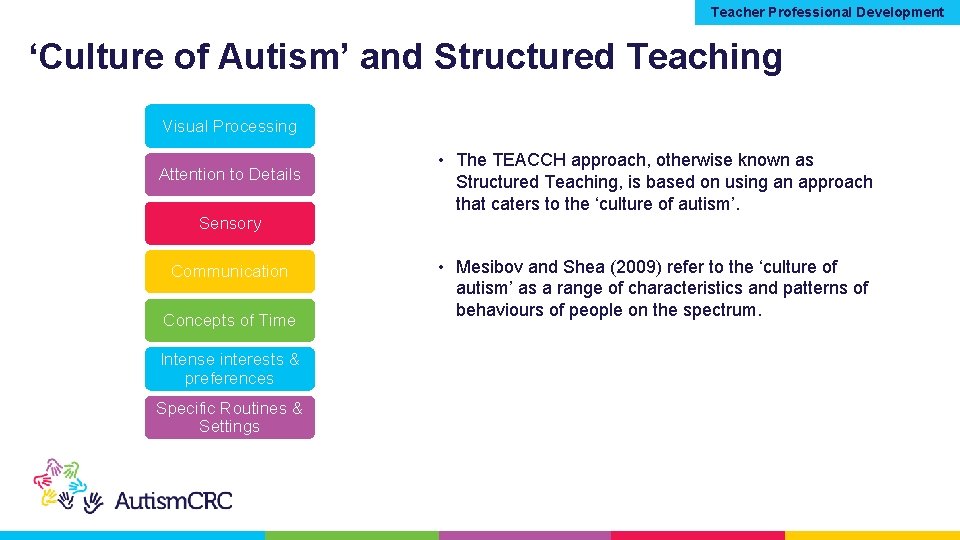 Teacher Professional Development

‘Culture of Autism’ and Structured Teaching

Visual Processing

Attention to Details

Sensory

Communication

Concepts of Time

Intense interests & preferences

Specific Routines & Settings

• The TEACCH approach, otherwise known as Structured Teaching, is based on using an approach that caters to the ‘culture of autism’.

• Mesibov and Shea (2009) refer to the ‘culture of autism’ as a range of characteristics and patterns of behaviours of people on the spectrum.

AutismCRC